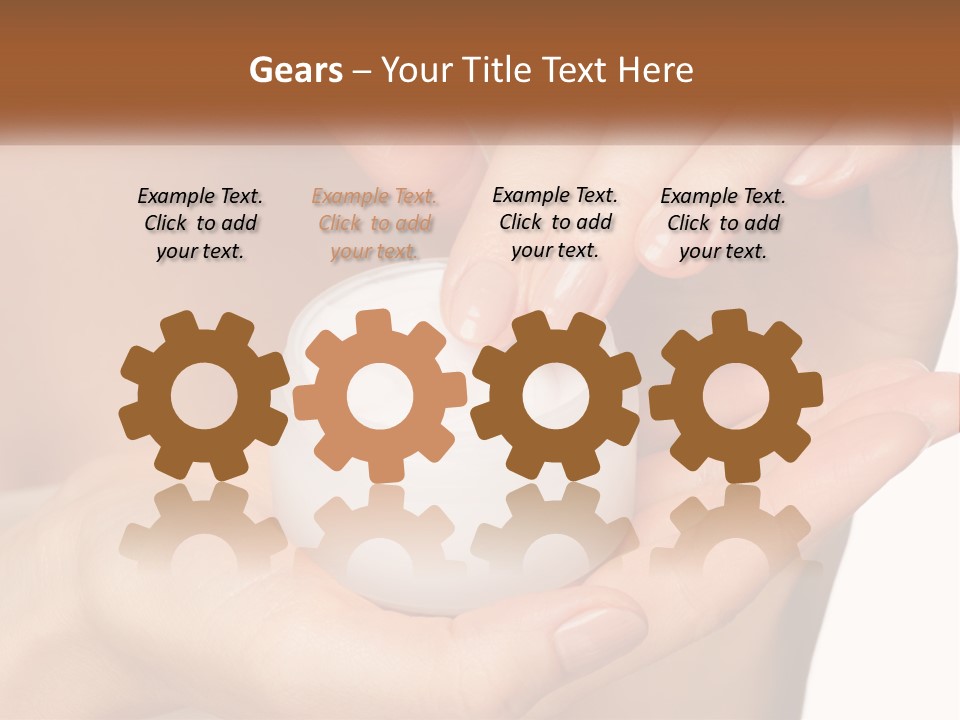 Gears – Your Title Text Here

Example Text. Click to add your text.

Example Text. Click to add your text.

Example Text. Click to add your text.

Example Text. Click to add your text.